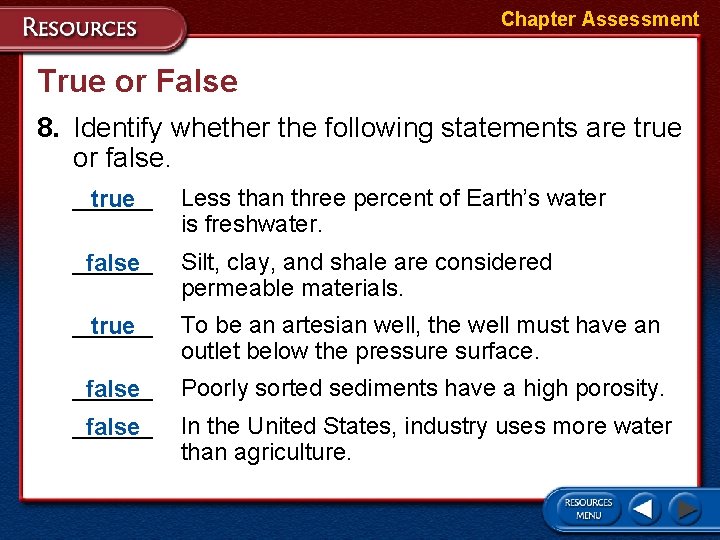 RESOURCES

Chapter Assessment

True or False

8. Identify whether the following statements are true or false.

true Less than three percent of Earth's water is freshwater.

false Silt, clay, and shale are considered permeable materials.

true To be an artesian well, the well must have an outlet below the pressure surface.

false Poorly sorted sediments have a high porosity.

false In the United States, industry uses more water than agriculture.

RESOURCES MENU